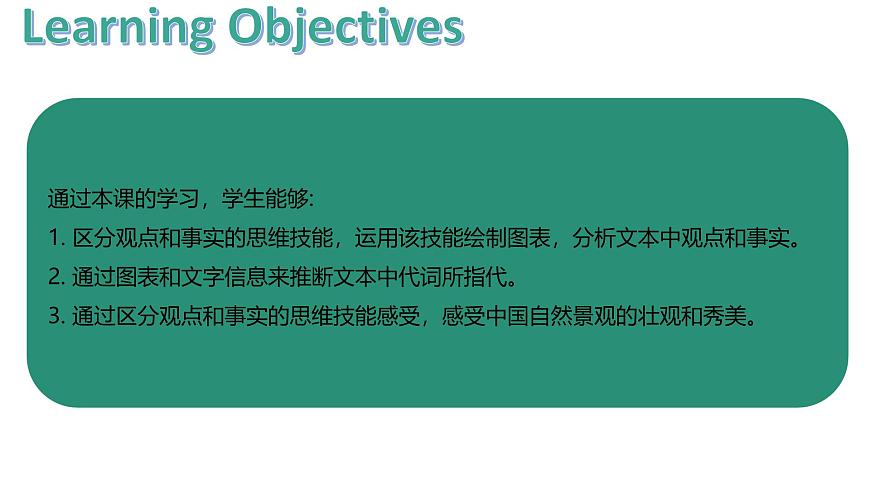 Learning Objectives

通过本课的学习，学生能够:

1. 区分观点和事实的思维技能，运用该技能绘制图表，分析文本中观点和事实。

2. 通过图表和文字信息来推断文本中代词所指代。

3. 通过区分观点和事实的思维技能感受，感受中国自然景观的壮观和秀美。